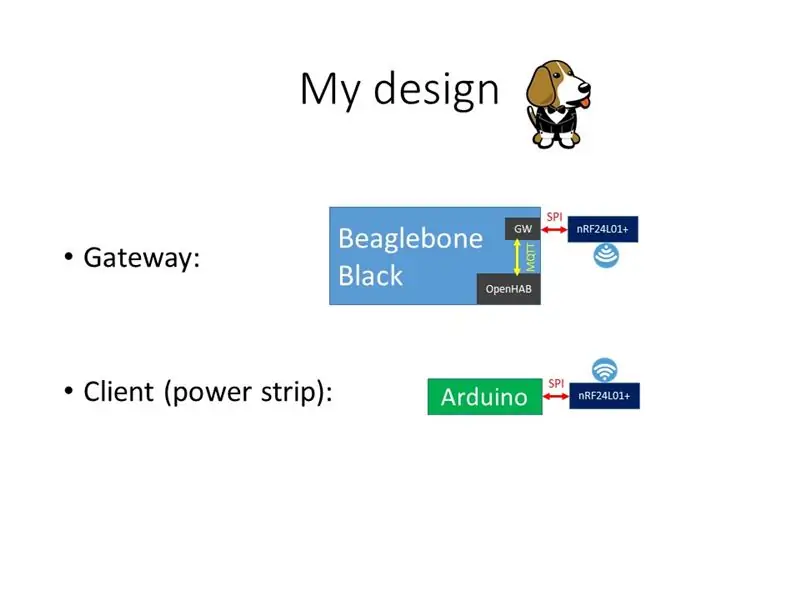 My design

• Gateway:

Beaglebone Black

GW

MQTT

OpenHAB

SPI

nRF24L01+

• Client (power strip):

Arduino

SPI

nRF24L01+